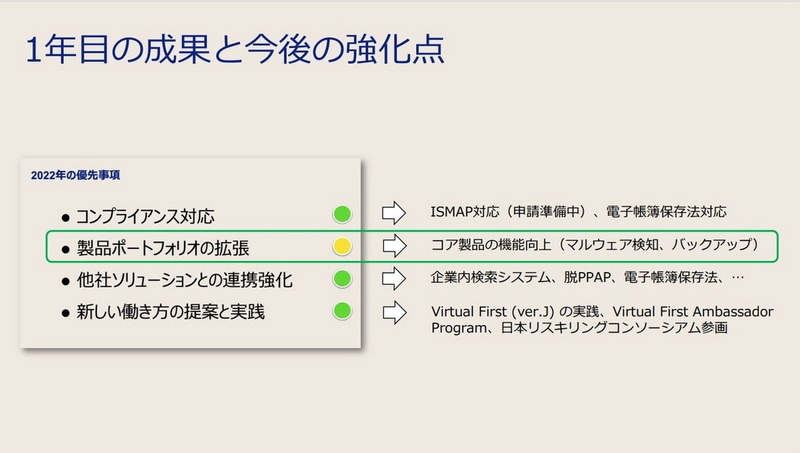 1年目の成果と今後の強化点

2022年の優先事項

● コンプライアンス対応

● 製品ポートフォリオの拡張

● 他社ソリューションとの連携強化

● 新しい働き方の提案と実践

ISMAP対応（申請準備中）、電子帳簿保存法対応

コア製品の機能向上（マルウェア検知、バックアップ）

企業内検索システム、脱PPAP、電子帳簿保存法、…

Virtual First (ver.J) の実践、Virtual First Ambassador Program、日本リスキリングコンソーシアム参画